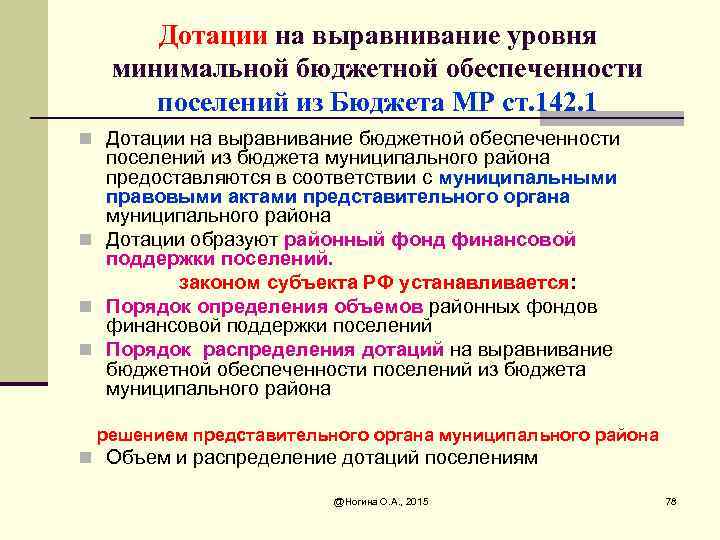 Дотации на выравнивание уровня минимальной бюджетной обеспеченности поселений из Бюджета МР ст.142.1

Дотации на выравнивание бюджетной обеспеченности поселений из бюджета муниципального района предоставляются в соответствии с муниципальными правовыми актами представительного органа муниципального района

Дотации образуют районный фонд финансовой поддержки поселений.

законом субъекта РФ устанавливается:

Порядок определения объемов районных фондов финансовой поддержки поселений

Порядок распределения дотаций на выравнивание бюджетной обеспеченности поселений из бюджета муниципального района

решением представительного органа муниципального района

Объем и распределение дотаций поселениям

@Ногина О.А., 2015

78